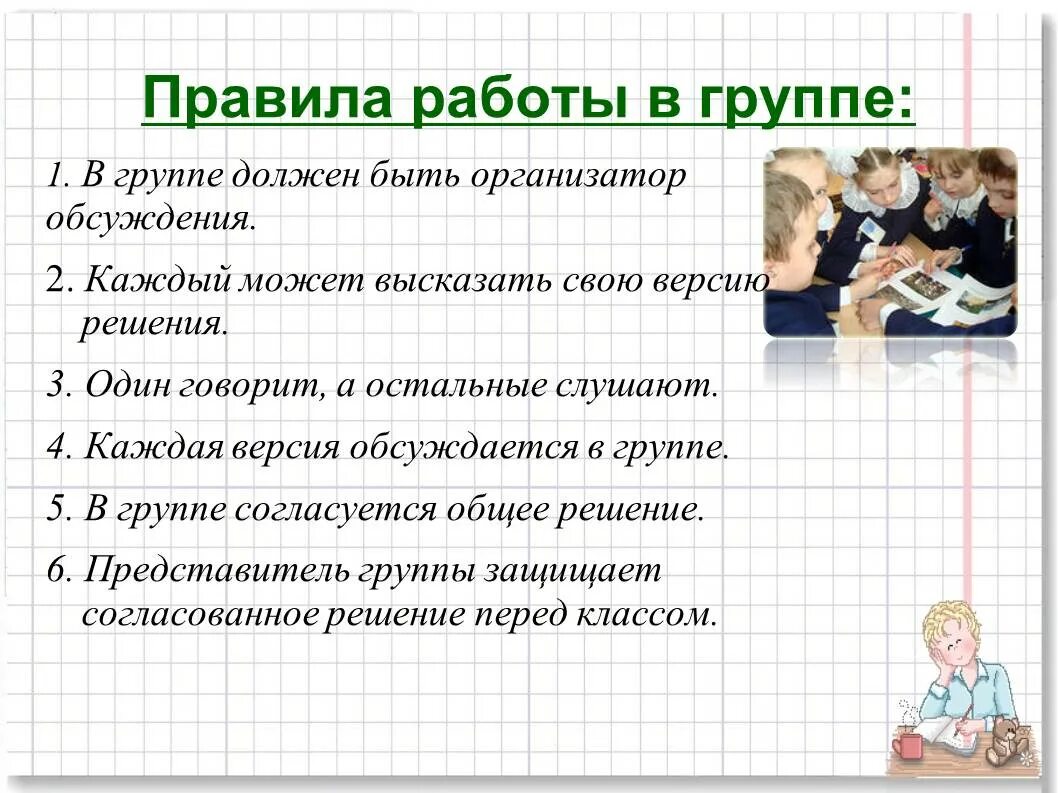 Правила работы в группе:

1. В группе должен быть организатор обсуждения.

2. Каждый может высказать свою версию решения.

3. Один говорит, а остальные слушают.

4. Каждая версия обсуждается в группе.

5. В группе согласуется общее решение.

6. Представитель группы защищает согласованное решение перед классом.